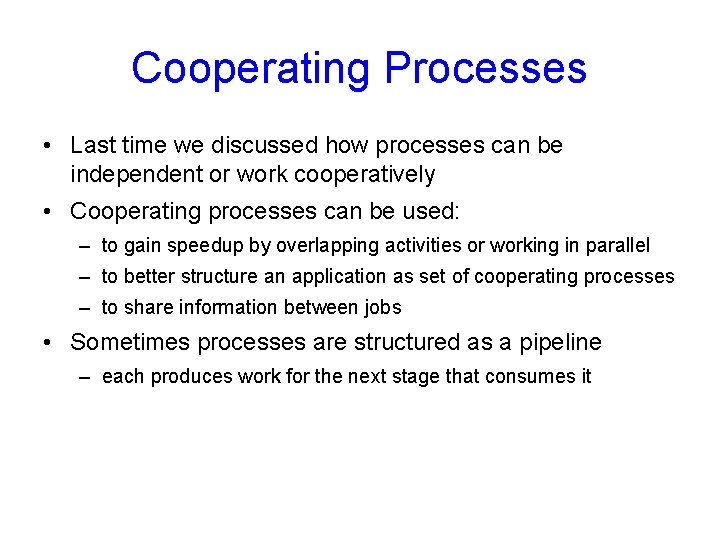 Cooperating Processes

• Last time we discussed how processes can be independent or work cooperatively

• Cooperating processes can be used:
– to gain speedup by overlapping activities or working in parallel
– to better structure an application as set of cooperating processes
– to share information between jobs

• Sometimes processes are structured as a pipeline
– each produces work for the next stage that consumes it